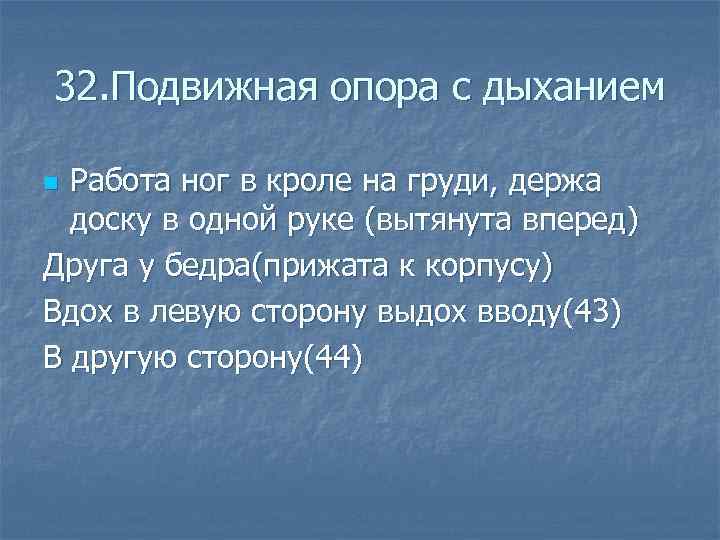 32.Подвижная опора с дыханием

Работа ног в кроле на груди, держа доску в одной руке (вытянута вперед)

Друга у бедра(прижата к корпусу)

Вдох в левую сторону выдох вводу(43)

В другую сторону(44)